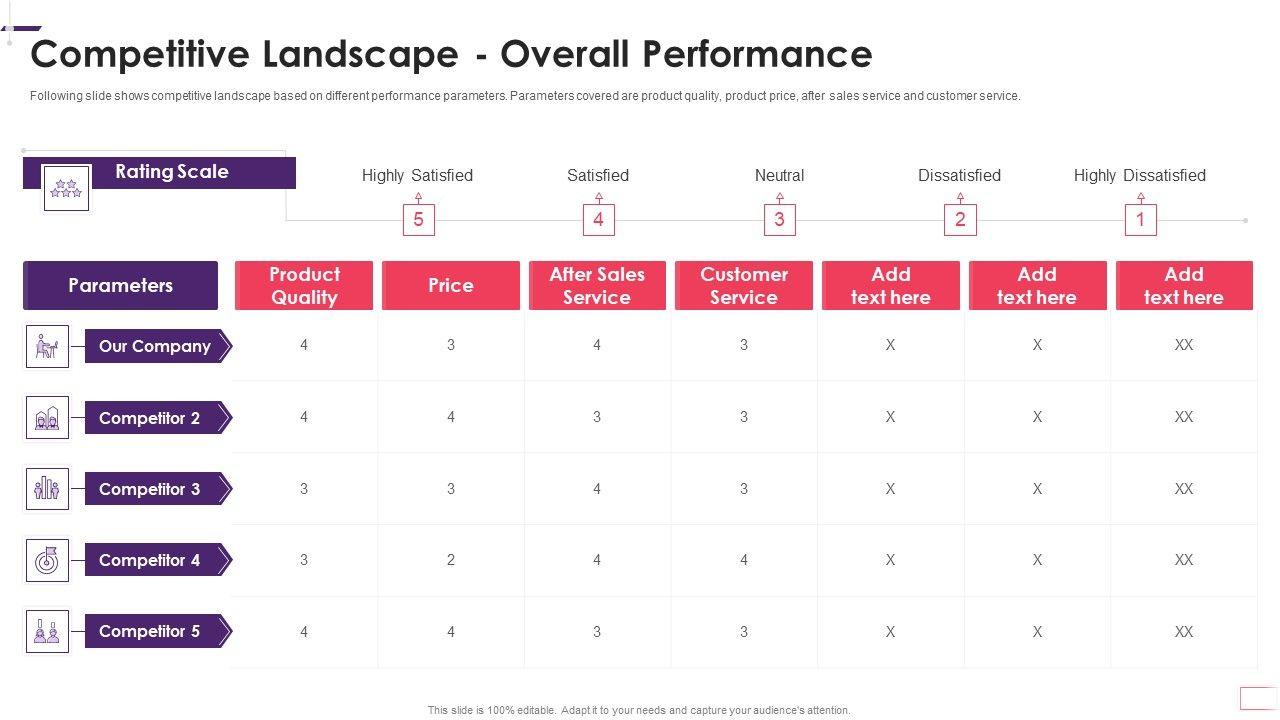 Competitive Landscape - Overall Performance

Following slide shows competitive landscape based on different performance parameters. Parameters covered are product quality, product price, after sales service and customer service.

Rating Scale

Highly Satisfied 5
Satisfied 4
Neutral 3
Dissatisfied 2
Highly Dissatisfied 1

| Parameters | Product Quality | Price | After Sales Service | Customer Service | Add text here | Add text here | Add text here |
|---|---|---|---|---|---|---|---|
| Our Company | 4 | 3 | 4 | 3 | X | X | XX |
| Competitor 2 | 4 | 4 | 3 | 3 | X | X | XX |
| Competitor 3 | 3 | 3 | 4 | 3 | X | X | XX |
| Competitor 4 | 3 | 2 | 4 | 4 | X | X | XX |
| Competitor 5 | 4 | 4 | 3 | 3 | X | X | XX |

This slide is 100% editable. Adapt it to your needs and capture your audience's attention.